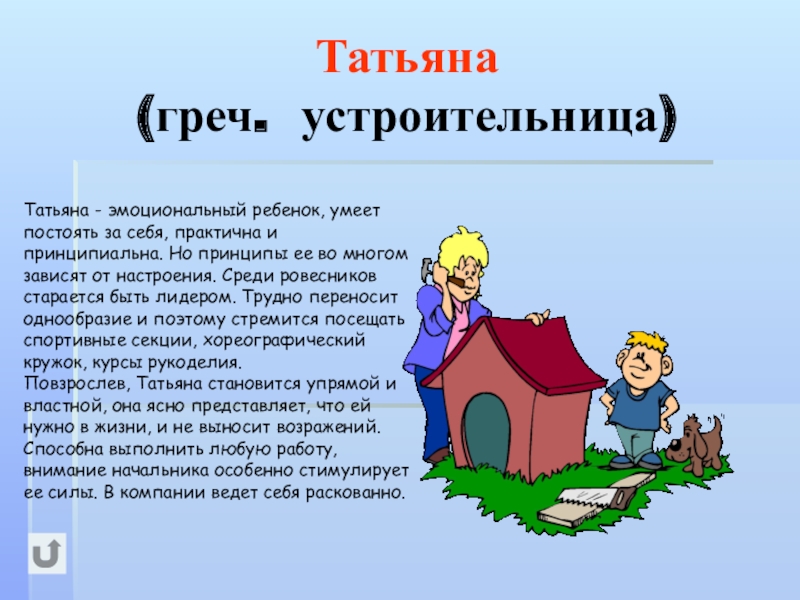 Татьяна
(греч. устроительница)

Татьяна - эмоциональный ребенок, умеет постоять за себя, практична и принципиальна. Но принципы ее во многом зависят от настроения. Среди ровесников старается быть лидером. Трудно переносит однообразие и поэтому стремится посещать спортивные секции, хореографический кружок, курсы рукоделия.
Повзрослев, Татьяна становится упрямой и властной, она ясно представляет, что ей нужно в жизни, и не выносит возражений. Способна выполнить любую работу, внимание начальника особенно стимулирует ее силы. В компании ведет себя раскованно.